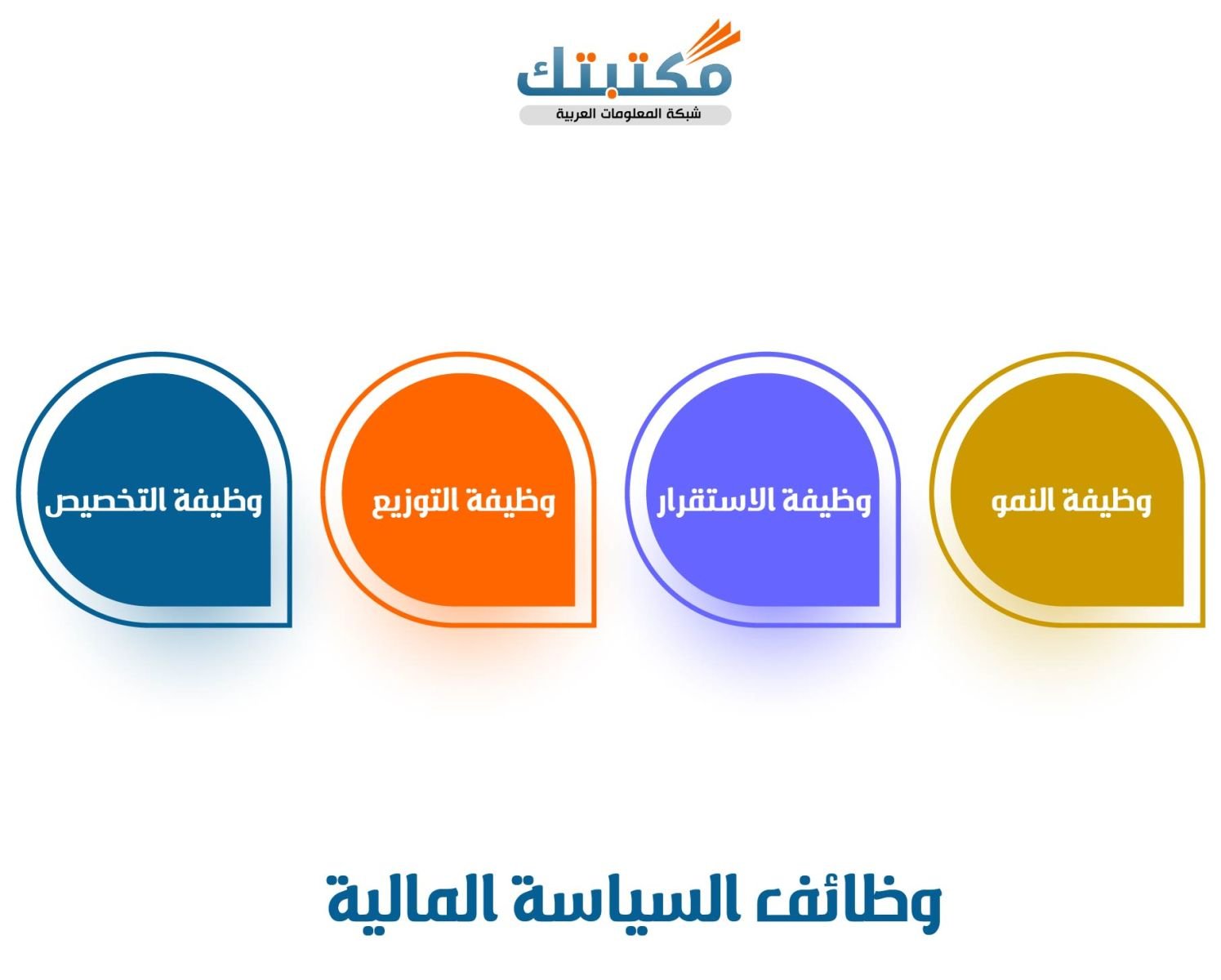 مكتبتك
شبكة المعلومات العربية

وظيفة النمو

وظيفة الاستقرار

وظيفة التوزيع

وظيفة التخصيص

وظائف السياسة المالية